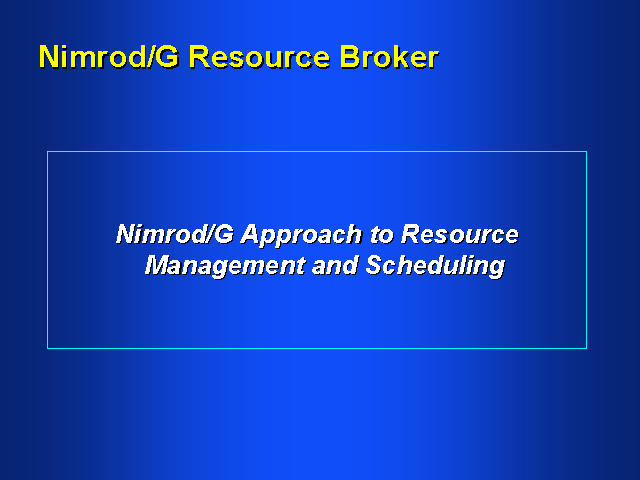 Nimrod/G Resource Broker

Nimrod/G Approach to Resource Management and Scheduling